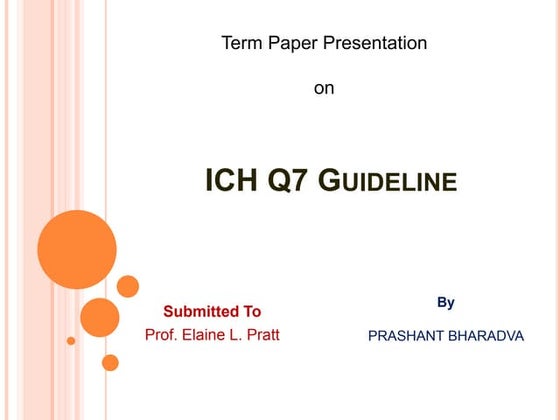 Term Paper Presentation

on

ICH Q7 GUIDELINE

Submitted To
Prof. Elaine L. Pratt

By

PRASHANT BHARADVA